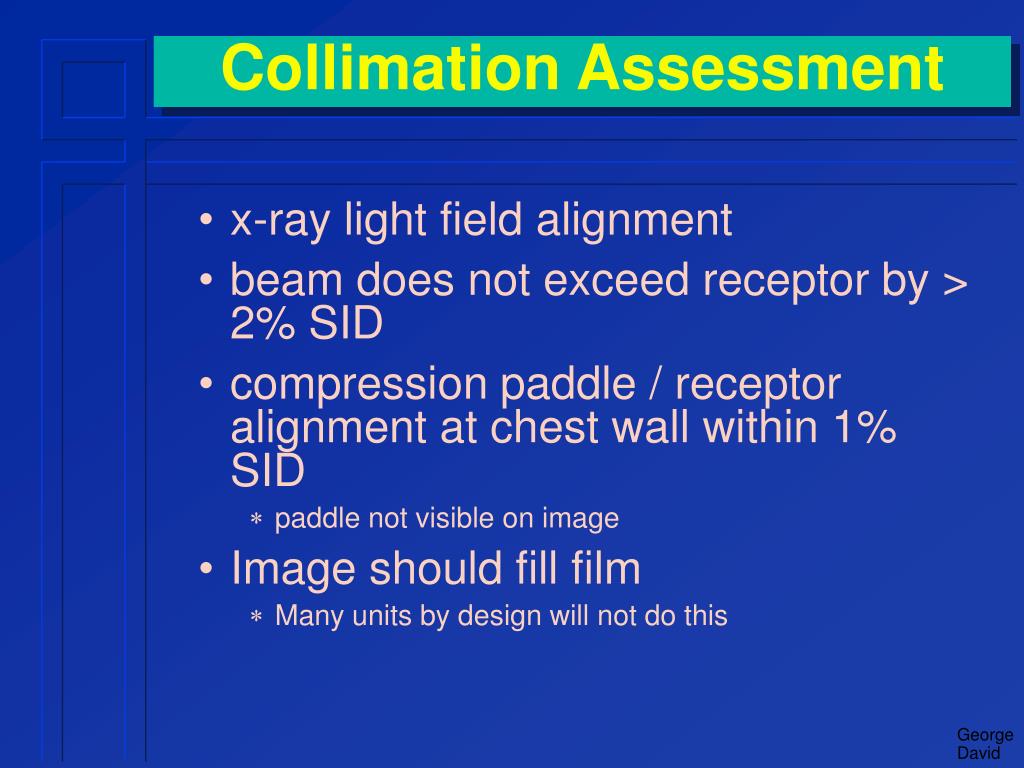 Collimation Assessment

• x-ray light field alignment
• beam does not exceed receptor by > 2% SID
• compression paddle / receptor alignment at chest wall within 1% SID
  * paddle not visible on image
• Image should fill film
  * Many units by design will not do this

George David